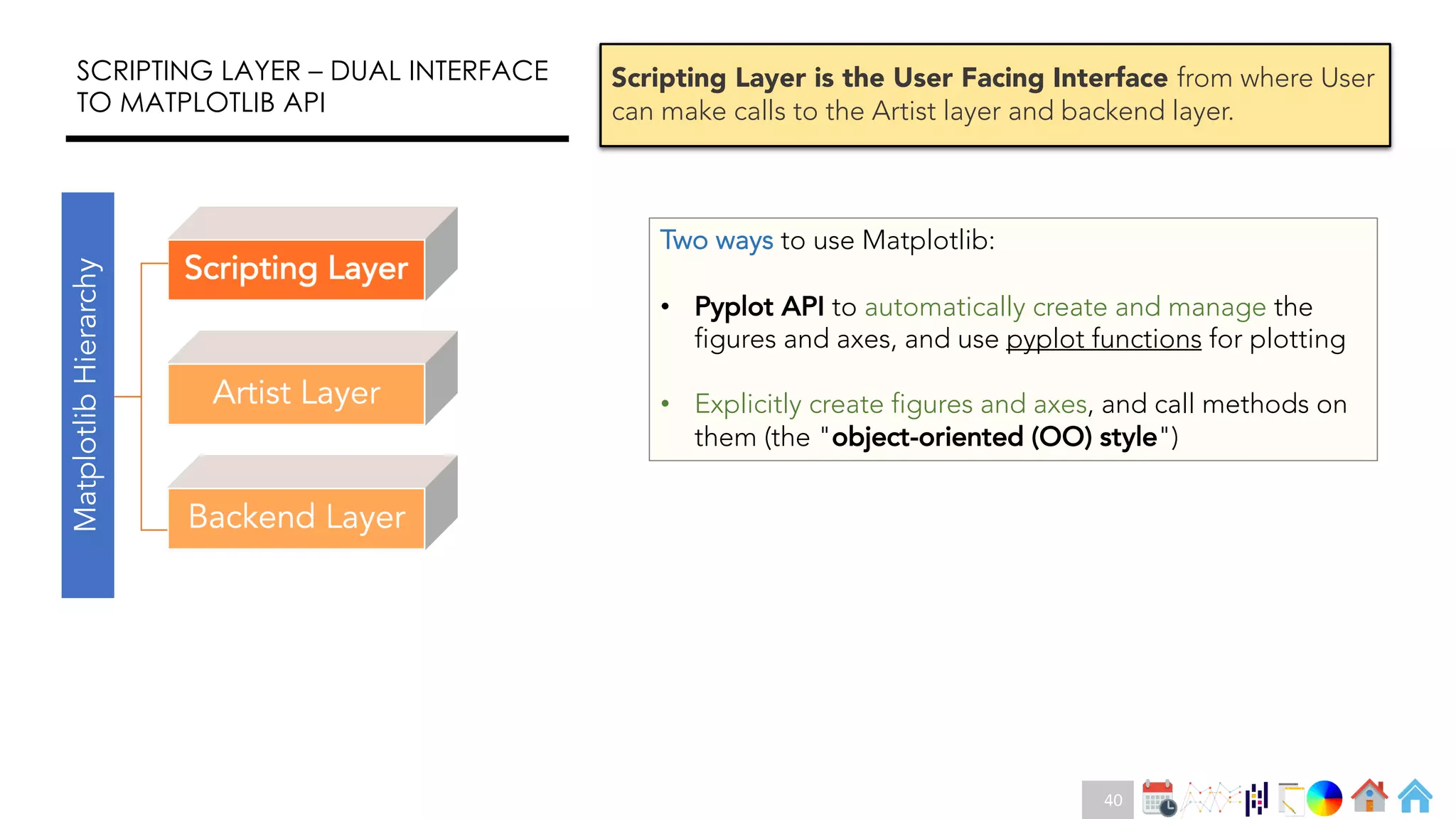 SCRIPTING LAYER – DUAL INTERFACE TO MATPLOTLIB API

Scripting Layer is the User Facing Interface from where User can make calls to the Artist layer and backend layer.

Matplotlib Hierarchy

Scripting Layer

Artist Layer

Backend Layer

Two ways to use Matplotlib:

• Pyplot API to automatically create and manage the figures and axes, and use pyplot functions for plotting

• Explicitly create figures and axes, and call methods on them (the "object-oriented (OO) style")

40